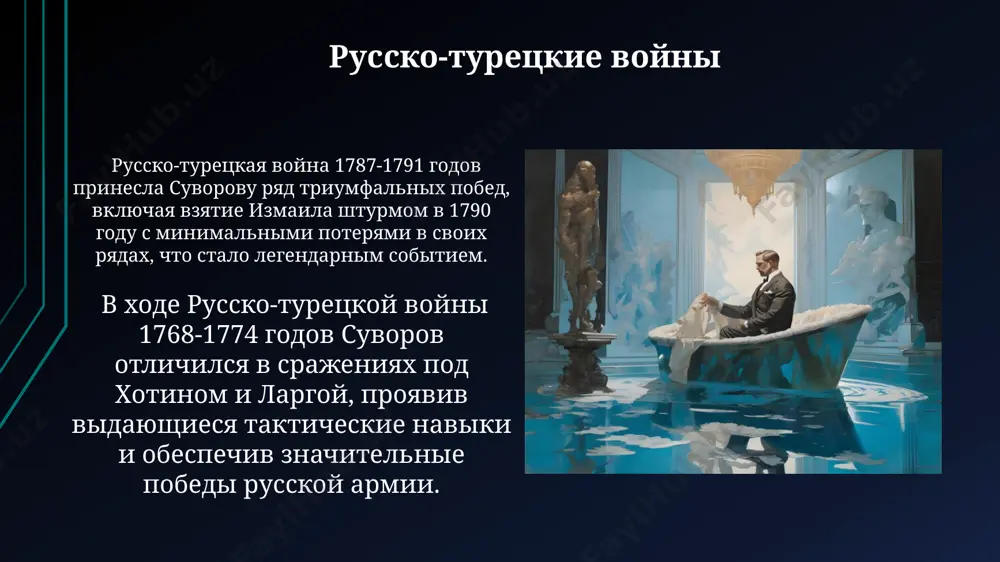 Русско-турецкие войны

Русско-турецкая война 1787-1791 годов принесла Суворову ряд триумфальных побед, включая взятие Измаила штурмом в 1790 году с минимальными потерями в своих рядах, что стало легендарным событием.

В ходе Русско-турецкой войны 1768-1774 годов Суворов отличился в сражениях под Хотином и Ларгой, проявив выдающиеся тактические навыки и обеспечив значительные победы русской армии.